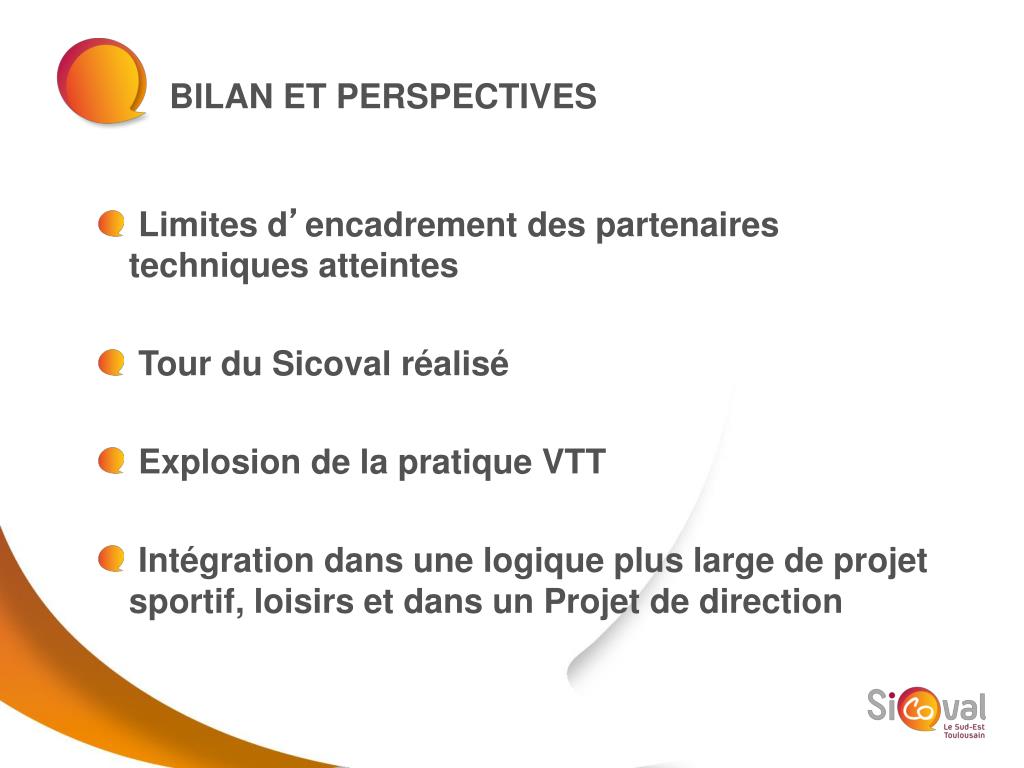 BILAN ET PERSPECTIVES

Limites d’encadrement des partenaires techniques atteintes

Tour du Sicoval réalisé

Explosion de la pratique VTT

Intégration dans une logique plus large de projet sportif, loisirs et dans un Projet de direction

Sicoval
Le Sud-Est Toulousain